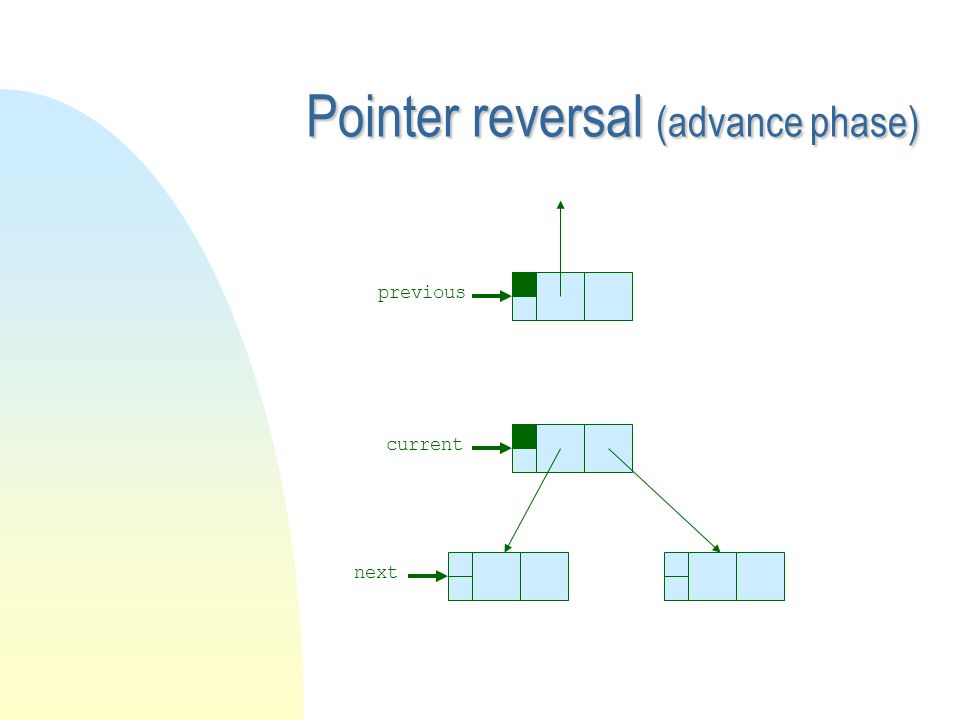 Pointer reversal (advance phase)

previous

current

next